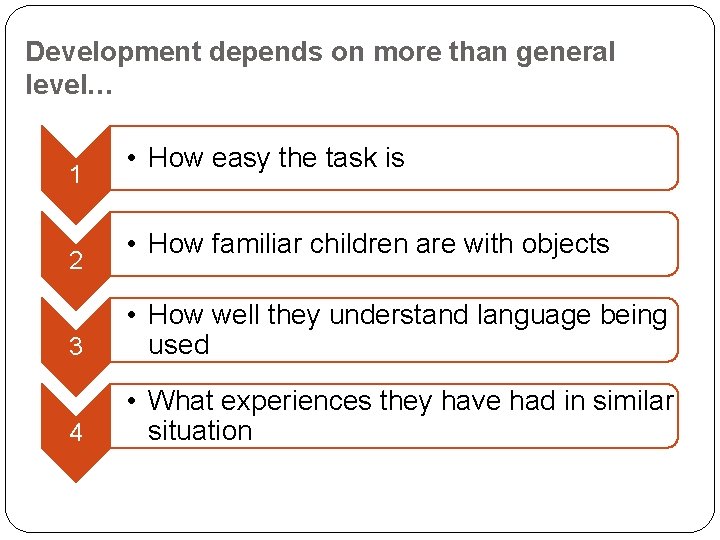 Development depends on more than general level…

1
• How easy the task is

2
• How familiar children are with objects

3
• How well they understand language being used

4
• What experiences they have had in similar situation